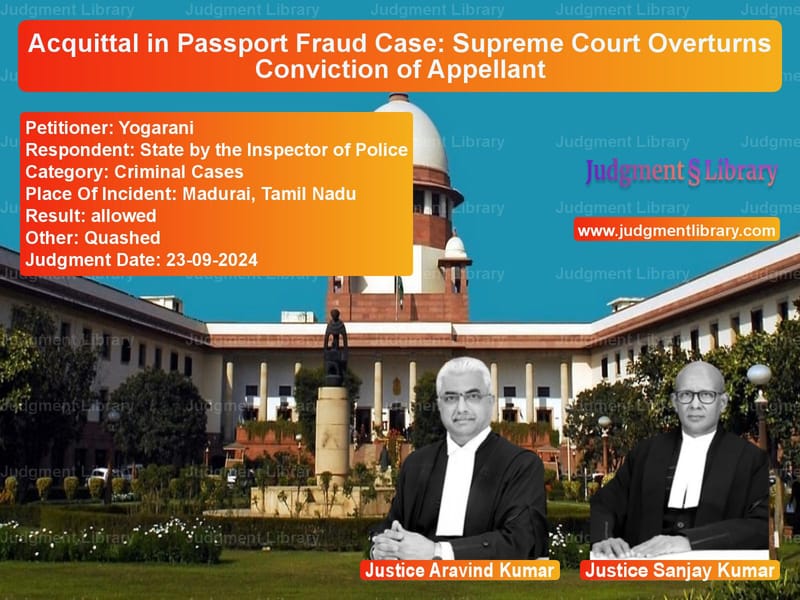 Acquittal in Passport Fraud Case: Supreme Court Overturns Conviction of Appellant

Petitioner: Yogarani
Respondent: State by the Inspector of Police
Category: Criminal Cases
Place Of Incident: Madurai, Tamil Nadu
Result: allowed
Other: Quashed
Judgment Date: 23-09-2024

Judgment § Library

www.judgmentlibrary.com

Justice Aravind Kumar

Justice Sanjay Kumar

Judgment Library